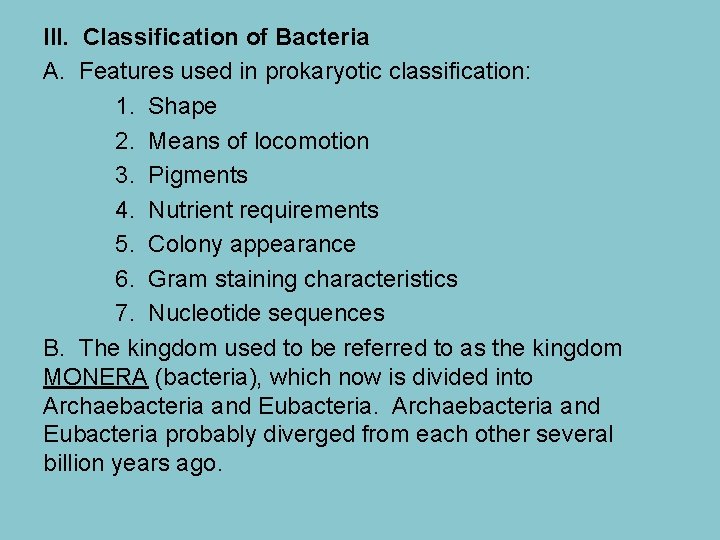 III. Classification of Bacteria

A. Features used in prokaryotic classification:

1. Shape
2. Means of locomotion
3. Pigments
4. Nutrient requirements
5. Colony appearance
6. Gram staining characteristics
7. Nucleotide sequences

B. The kingdom used to be referred to as the kingdom MONERA (bacteria), which now is divided into Archaebacteria and Eubacteria. Archaebacteria and Eubacteria probably diverged from each other several billion years ago.